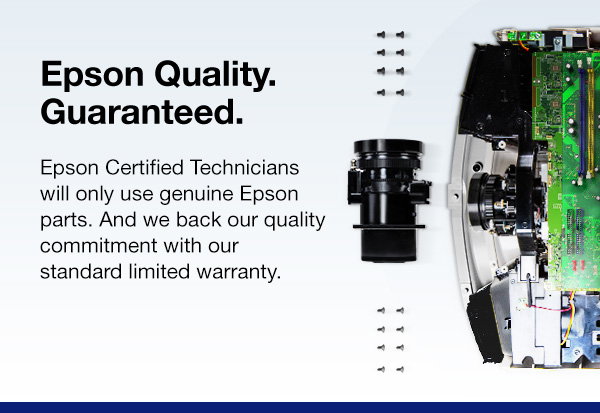 Epson Quality.
Guaranteed.

Epson Certified Technicians will only use genuine Epson parts. And we back our quality commitment with our standard limited warranty.